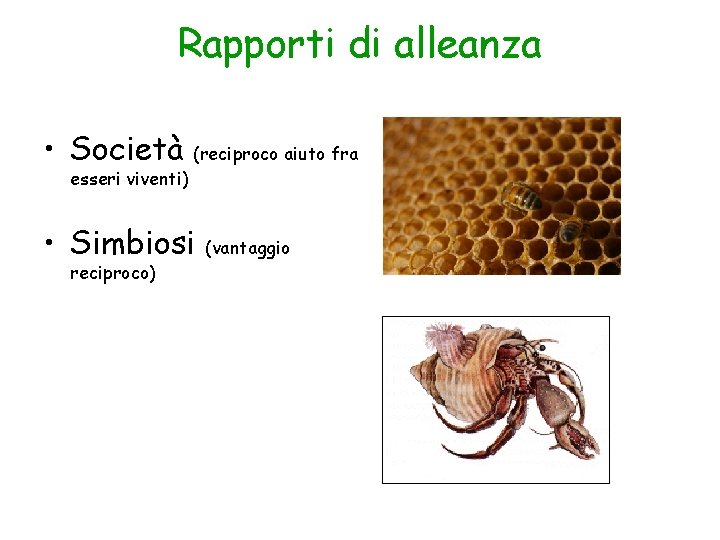 Rapporti di alleanza

• Società (reciproco aiuto fra esseri viventi)

• Simbiosi (vantaggio reciproco)